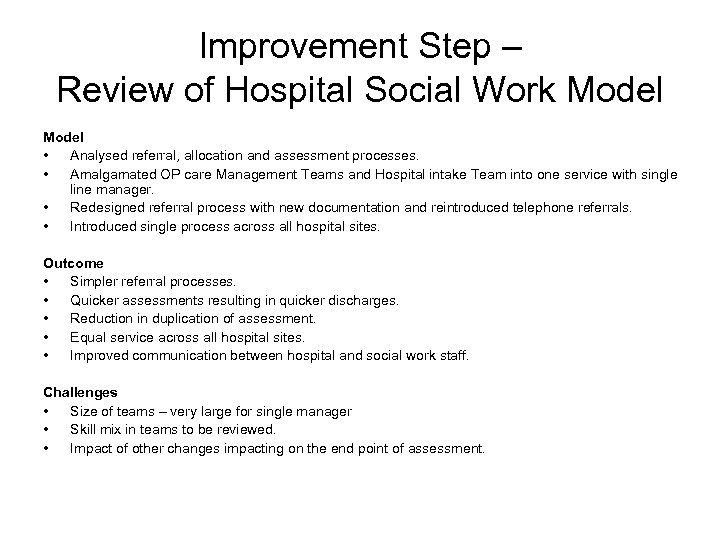 Improvement Step –
Review of Hospital Social Work Model

Model
• Analysed referral, allocation and assessment processes.
• Amalgamated OP care Management Teams and Hospital intake Team into one service with single line manager.
• Redesigned referral process with new documentation and reintroduced telephone referrals.
• Introduced single process across all hospital sites.

Outcome
• Simpler referral processes.
• Quicker assessments resulting in quicker discharges.
• Reduction in duplication of assessment.
• Equal service across all hospital sites.
• Improved communication between hospital and social work staff.

Challenges
• Size of teams – very large for single manager
• Skill mix in teams to be reviewed.
• Impact of other changes impacting on the end point of assessment.